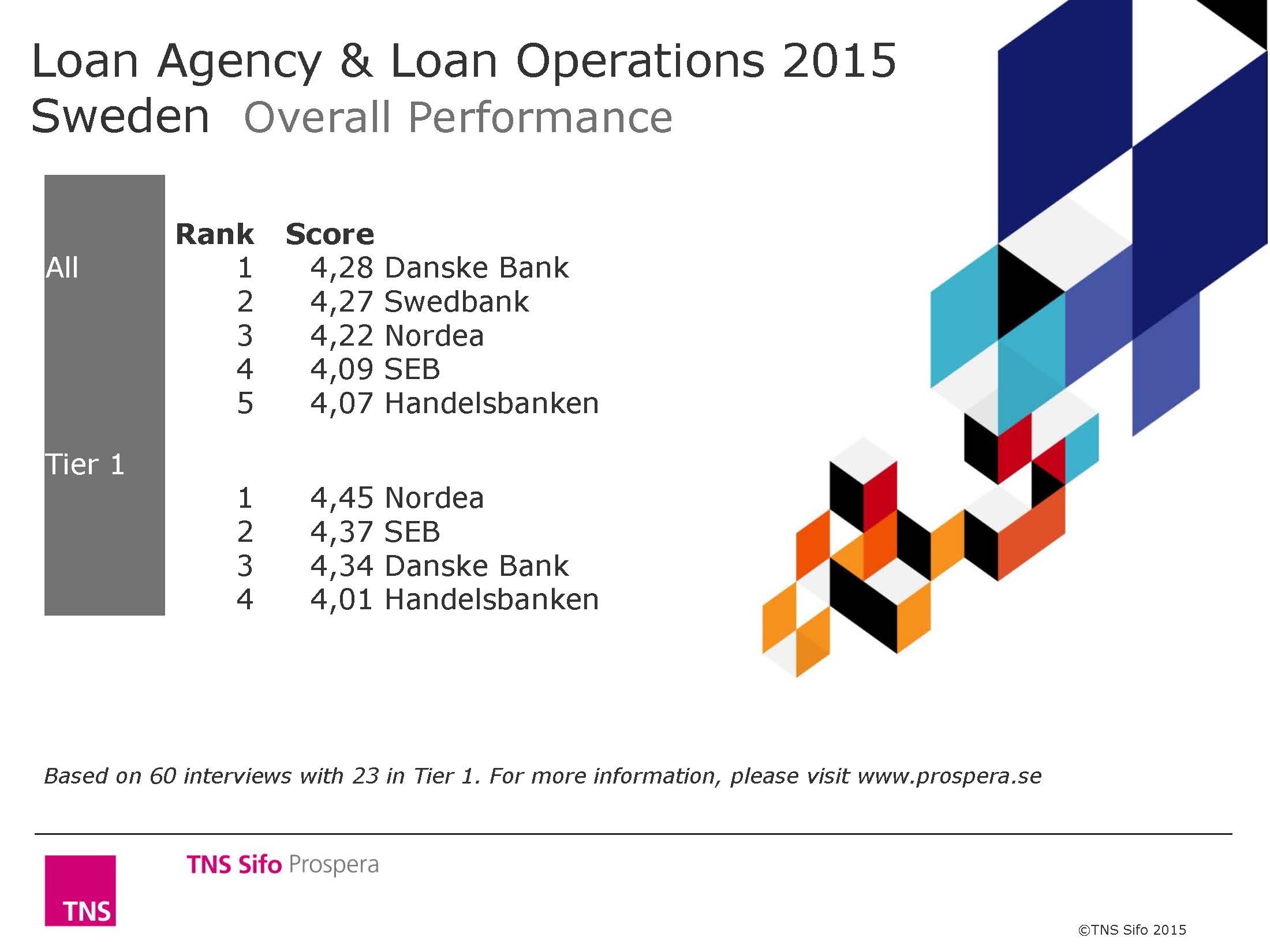 Loan Agency & Loan Operations 2015
Sweden Overall Performance

| | Rank | Score | |
|---|---|---|---|
| All | 1 | 4,28 | Danske Bank |
| | 2 | 4,27 | Swedbank |
| | 3 | 4,22 | Nordea |
| | 4 | 4,09 | SEB |
| | 5 | 4,07 | Handelsbanken |
| Tier 1 | | | |
| | 1 | 4,45 | Nordea |
| | 2 | 4,37 | SEB |
| | 3 | 4,34 | Danske Bank |
| | 4 | 4,01 | Handelsbanken |

Based on 60 interviews with 23 in Tier 1. For more information, please visit www.prospera.se

TNS Sifo Prospera

TNS

©TNS Sifo 2015